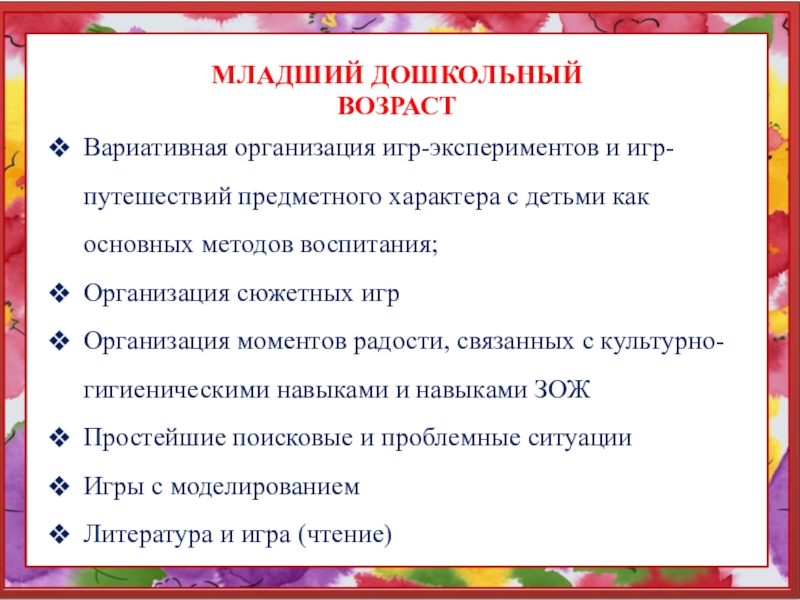 МЛАДШИЙ ДОШКОЛЬНЫЙ ВОЗРАСТ

❖ Вариативная организация игр-экспериментов и игр-путешествий предметного характера с детьми как основных методов воспитания;
❖ Организация сюжетных игр
❖ Организация моментов радости, связанных с культурно-гигиеническими навыками и навыками ЗОЖ
❖ Простейшие поисковые и проблемные ситуации
❖ Игры с моделированием
❖ Литература и игра (чтение)